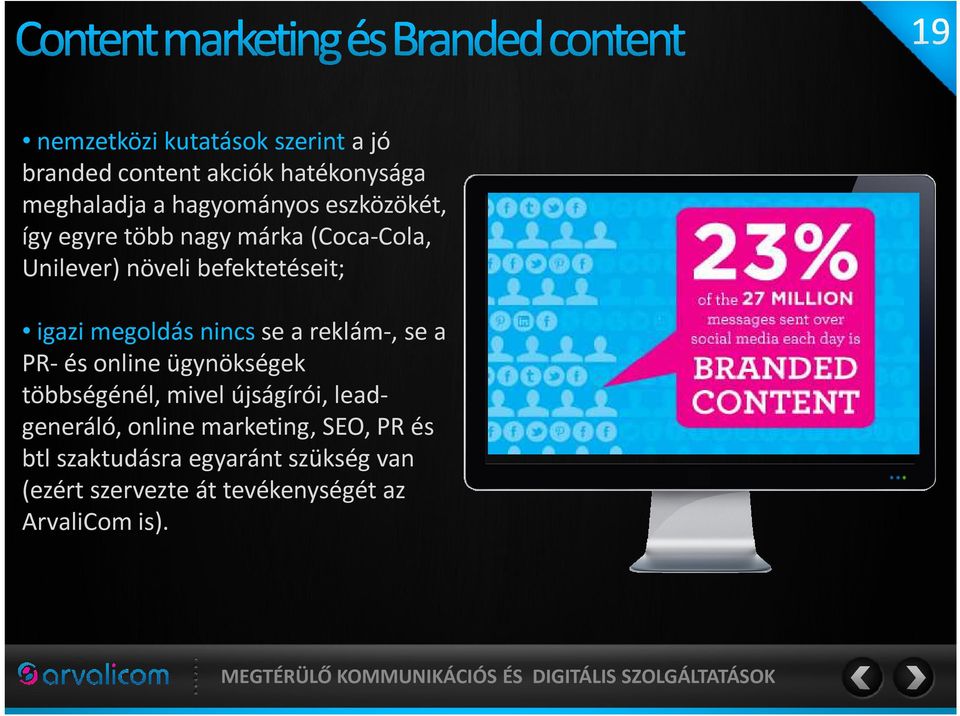 Content marketing és Branded content

19

• nemzetközi kutatások szerint a jó branded content akciók hatékonysága meghaladja a hagyományos eszközökét, így egyre több nagy márka (Coca-Cola, Unilever) növeli befektetéseit;

• igazi megoldás nincs se a reklám-, se a PR- és online ügynökségek többségénél, mivel újságírói, lead-generáló, online marketing, SEO, PR és btl szaktudásra egyaránt szükség van (ezért szervezte át tevékenységét az ArvaliCom is).

23%
of the 27 MILLION messages sent over social media each day is
BRANDED CONTENT

arvalicom

MEGTÉRÜLŐ KOMMUNIKÁCIÓS ÉS DIGITÁLIS SZOLGÁLTATÁSOK